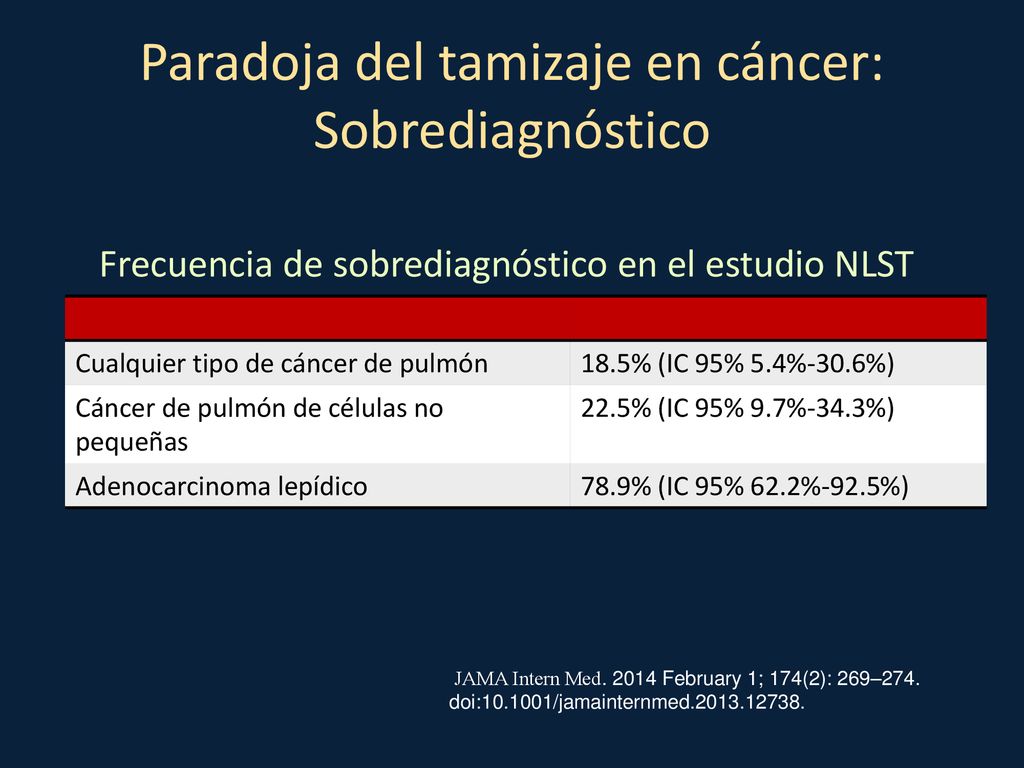 Paradoja del tamizaje en cáncer: Sobrediagnóstico

Frecuencia de sobrediagnóstico en el estudio NLST

| | |
|---|---|
| Cualquier tipo de cáncer de pulmón | 18.5% (IC 95% 5.4%-30.6%) |
| Cáncer de pulmón de células no pequeñas | 22.5% (IC 95% 9.7%-34.3%) |
| Adenocarcinoma lepídico | 78.9% (IC 95% 62.2%-92.5%) |

JAMA Intern Med. 2014 February 1; 174(2): 269–274. doi:10.1001/jamainternmed.2013.12738.